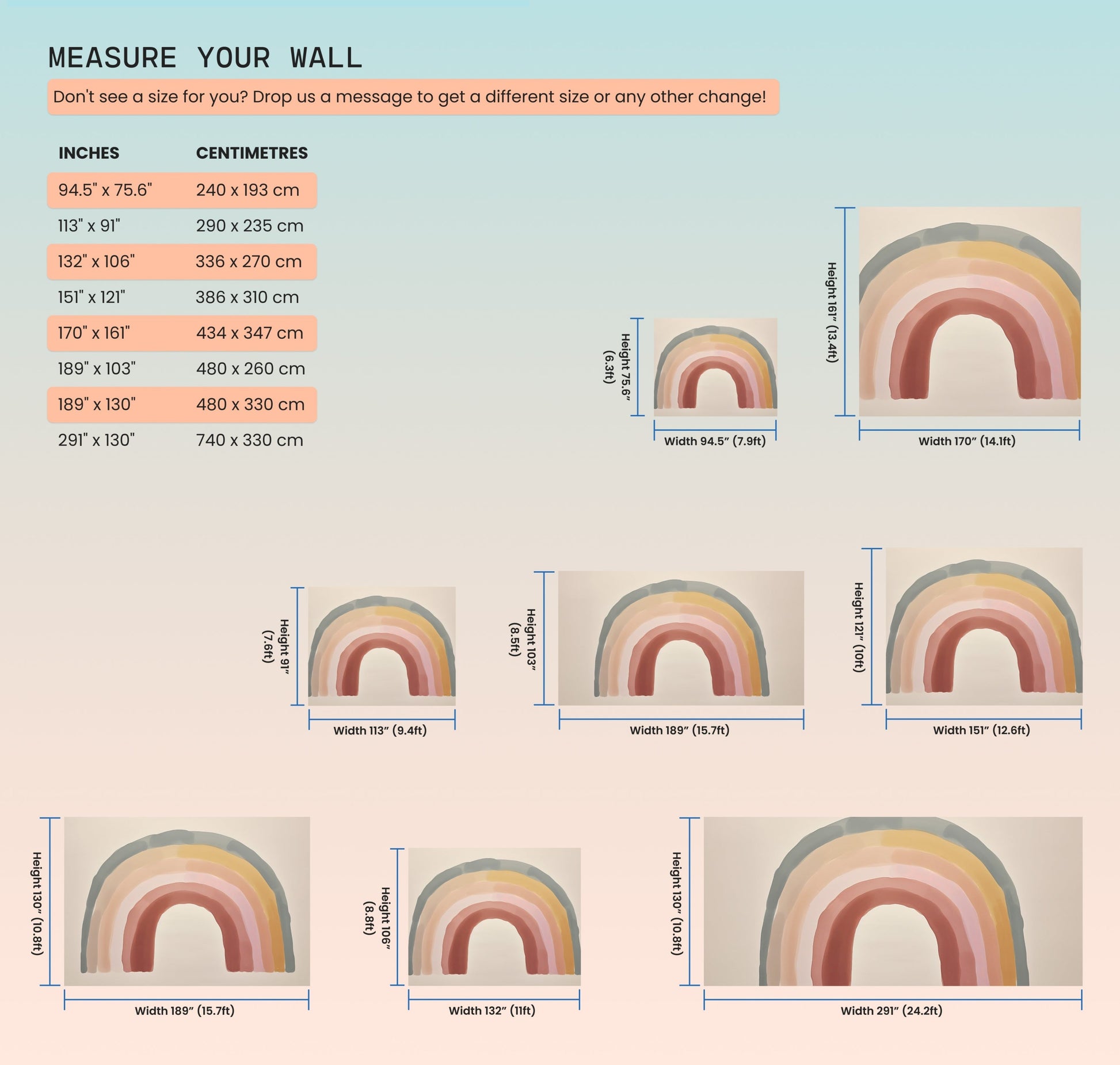 MEASURE YOUR WALL

Don't see a size for you? Drop us a message to get a different size or any other change!

| INCHES | CENTIMETRES |
|---|---|
| 94.5" x 75.6" | 240 x 193 cm |
| 113" x 91" | 290 x 235 cm |
| 132" x 106" | 336 x 270 cm |
| 151" x 121" | 386 x 310 cm |
| 170" x 161" | 434 x 347 cm |
| 189" x 103" | 480 x 260 cm |
| 189" x 130" | 480 x 330 cm |
| 291" x 130" | 740 x 330 cm |

Height 75.6" (6.3ft)
Width 94.5" (7.9ft)

Height 161" (13.4ft)
Width 170" (14.1ft)

Height 91" (7.6ft)
Width 113" (9.4ft)

Height 103" (8.5ft)
Width 189" (15.7ft)

Height 121" (10ft)
Width 151" (12.6ft)

Height 130" (10.8ft)
Width 189" (15.7ft)

Height 106" (8.8ft)
Width 132" (11ft)

Height 130" (10.8ft)
Width 291" (24.2ft)